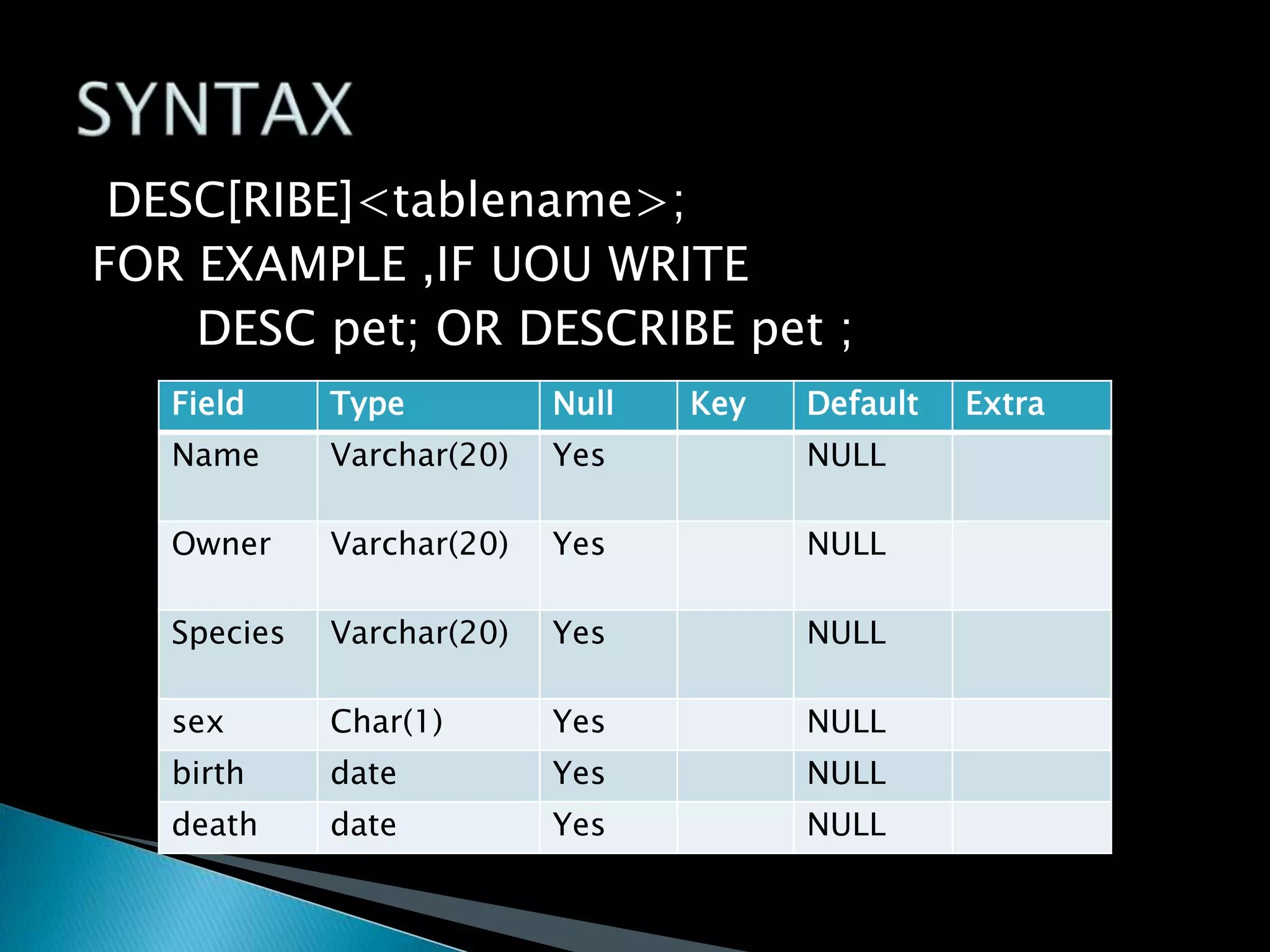 SYNTAX

DESC[RIBE]<tablename>;
FOR EXAMPLE ,IF UOU WRITE
DESC pet; OR DESCRIBE pet ;

| Field | Type | Null | Key | Default | Extra |
|---|---|---|---|---|---|
| Name | Varchar(20) | Yes | | NULL | |
| Owner | Varchar(20) | Yes | | NULL | |
| Species | Varchar(20) | Yes | | NULL | |
| sex | Char(1) | Yes | | NULL | |
| birth | date | Yes | | NULL | |
| death | date | Yes | | NULL | |